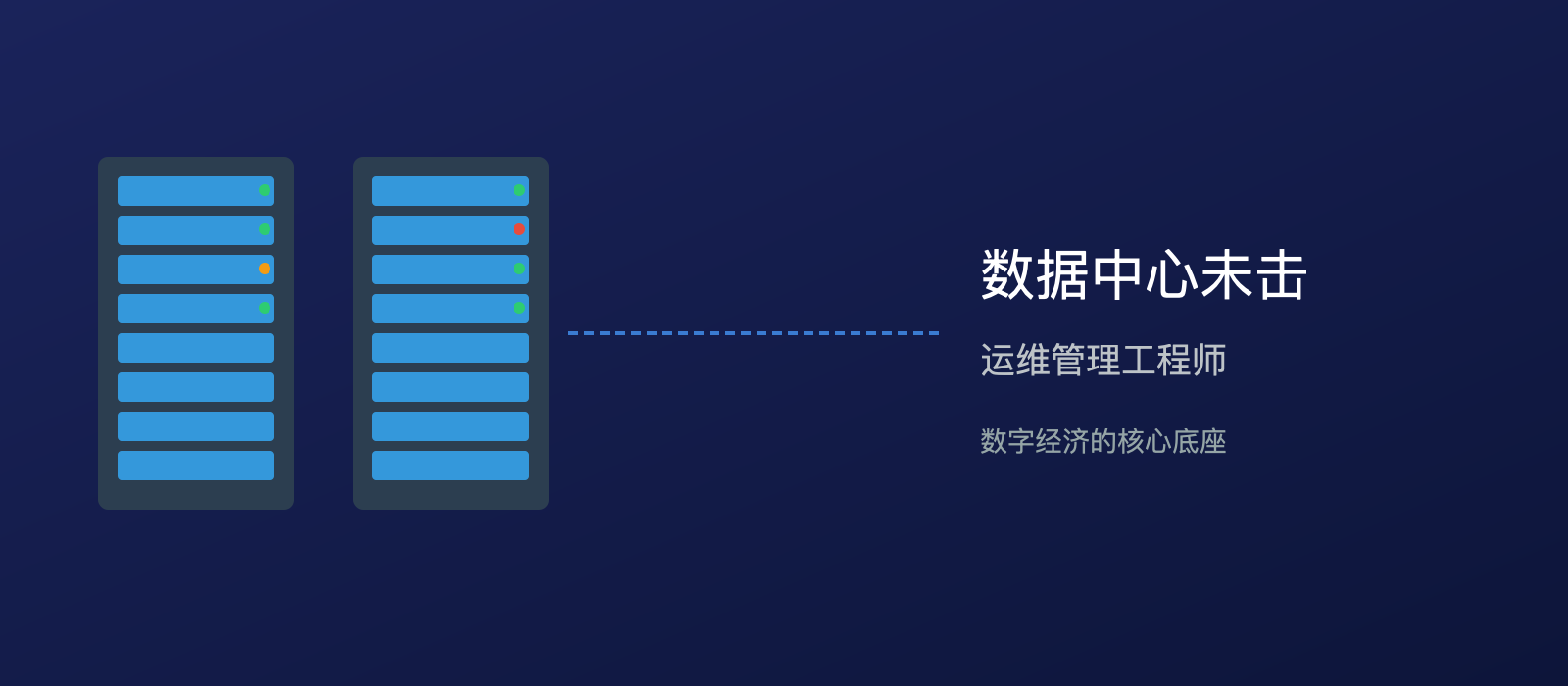 数据中心未击

运维管理工程师

数字经济的核心底座